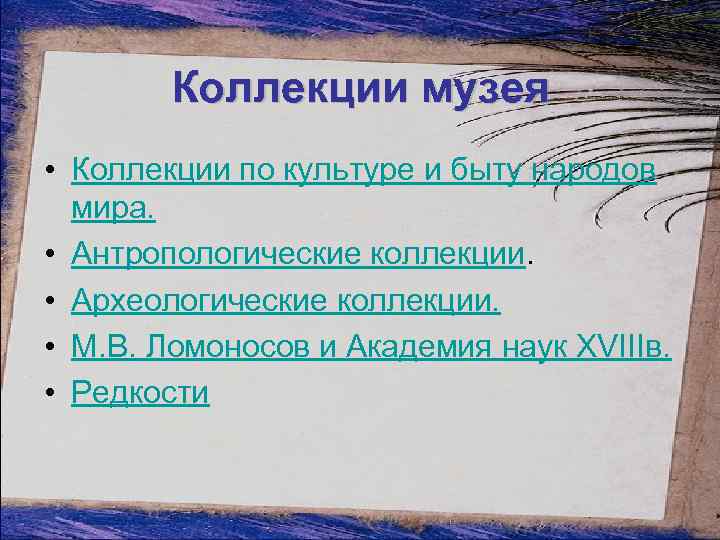 Коллекции музея

• Коллекции по культуре и быту народов мира.
• Антропологические коллекции.
• Археологические коллекции.
• М.В. Ломоносов и Академия наук XVIIIв.
• Редкости